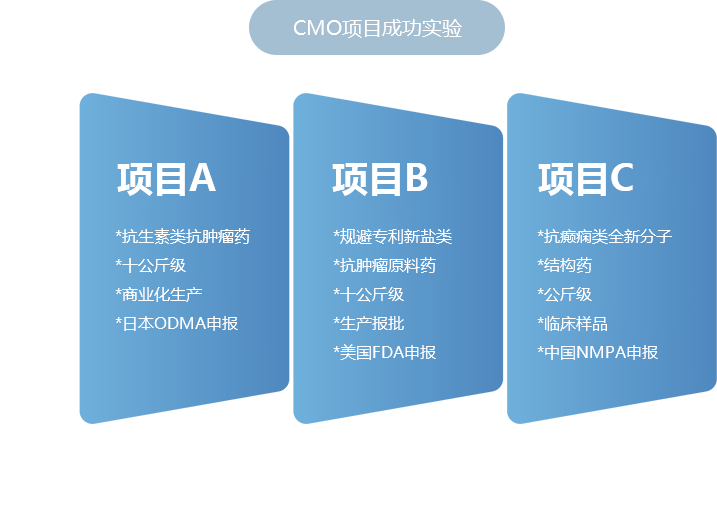 CMO项目成功实验

项目A

*抗生素类抗肿瘤药
*十公斤级
*商业化生产
*日本ODMA申报

项目B

*规避专利新盐类
*抗肿瘤原料药
*十公斤级
*生产报批
*美国FDA申报

项目C

*抗癫痫类全新分子
*结构药
*公斤级
*临床样品
*中国NMPA申报